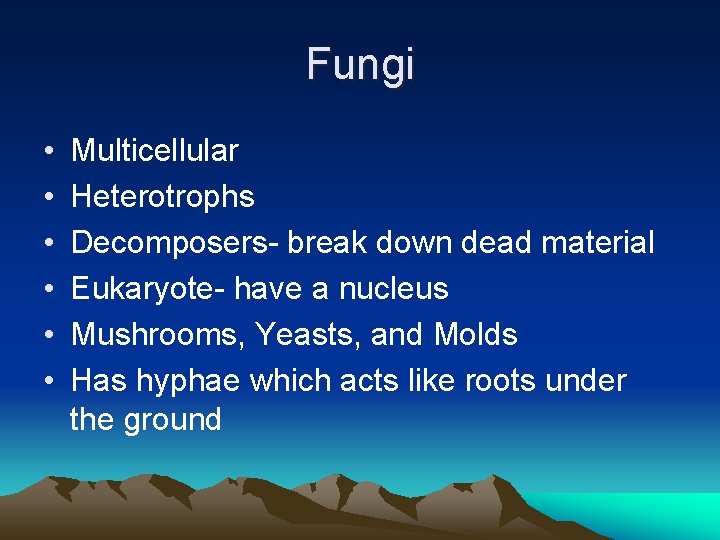 Fungi

• Multicellular
• Heterotrophs
• Decomposers- break down dead material
• Eukaryote- have a nucleus
• Mushrooms, Yeasts, and Molds
• Has hyphae which acts like roots under the ground